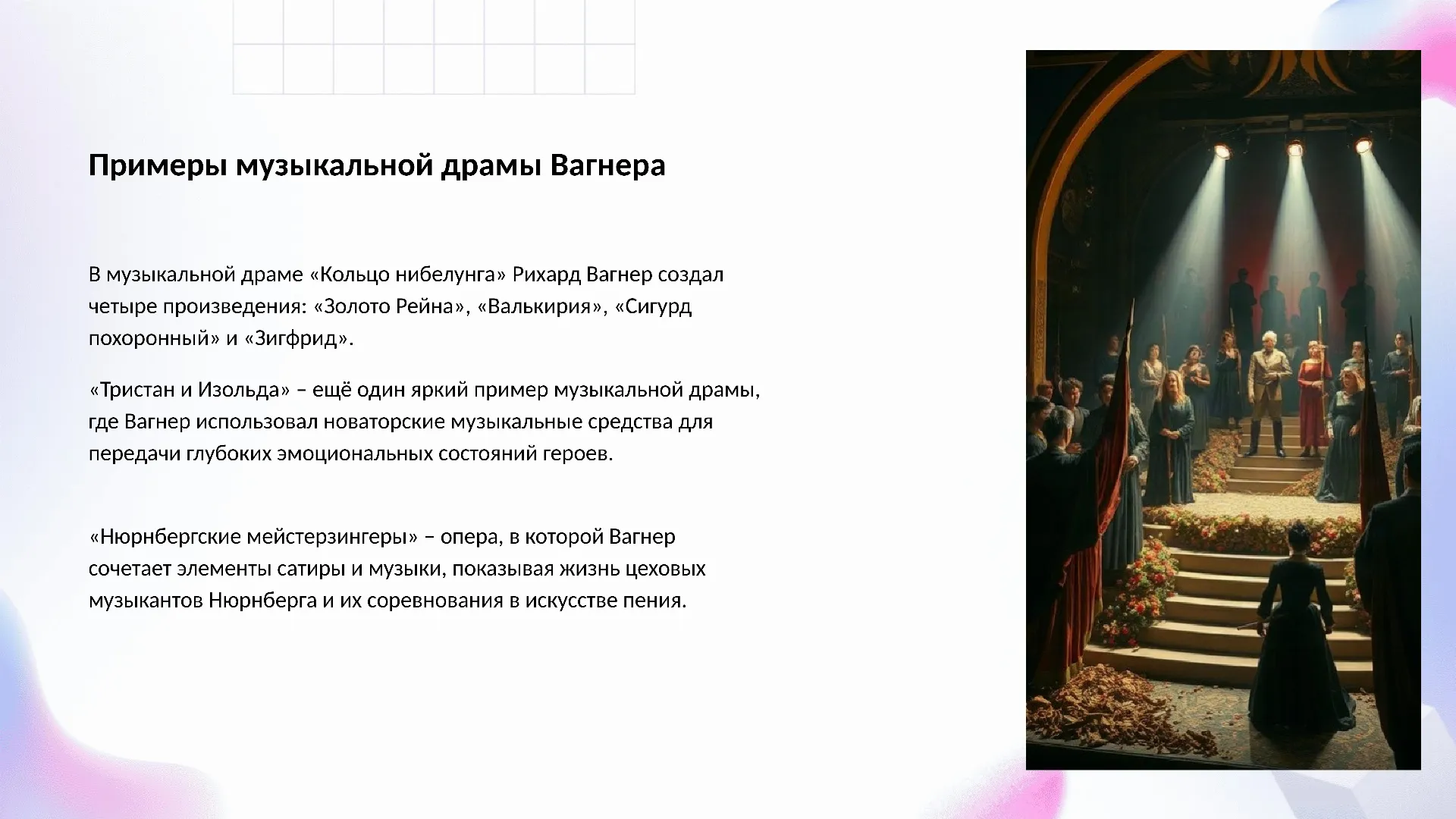 Примеры музыкальной драмы Вагнера

В музыкальной драме «Кольцо нибелунга» Рихард Вагнер создал четыре произведения: «Золото Рейна», «Валькирия», «Сигурд похоронный» и «Зигфрид».

«Тристан и Изольда» – ещё один яркий пример музыкальной драмы, где Вагнер использовал новаторские музыкальные средства для передачи глубоких эмоциональных состояний героев.

«Нюрнбергские мейстерзингеры» – опера, в которой Вагнер сочетает элементы сатиры и музыки, показывая жизнь цеховых музыкантов Нюрнберга и их соревнования в искусстве пения.